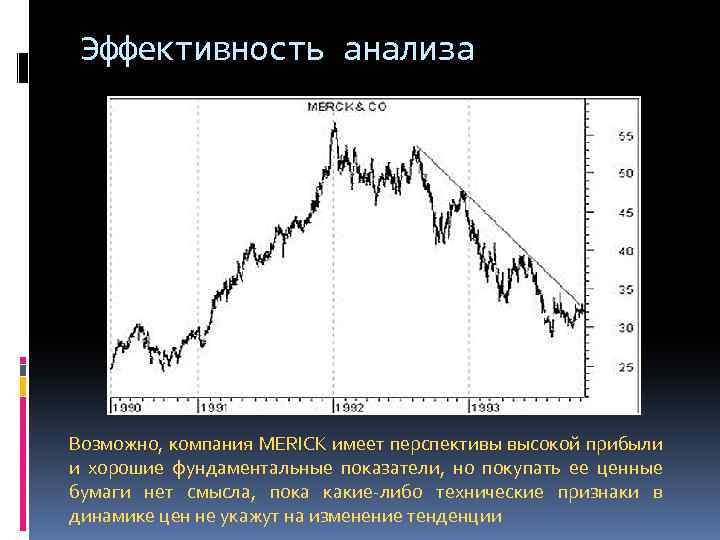 Эффективность анализа

MERCK & CO

55
50
45
40
35
30
25

1990
1991
1992
1993

Возможно, компания MERICK имеет перспективы высокой прибыли и хорошие фундаментальные показатели, но покупать ее ценные бумаги нет смысла, пока какие-либо технические признаки в динамике цен не укажут на изменение тенденции